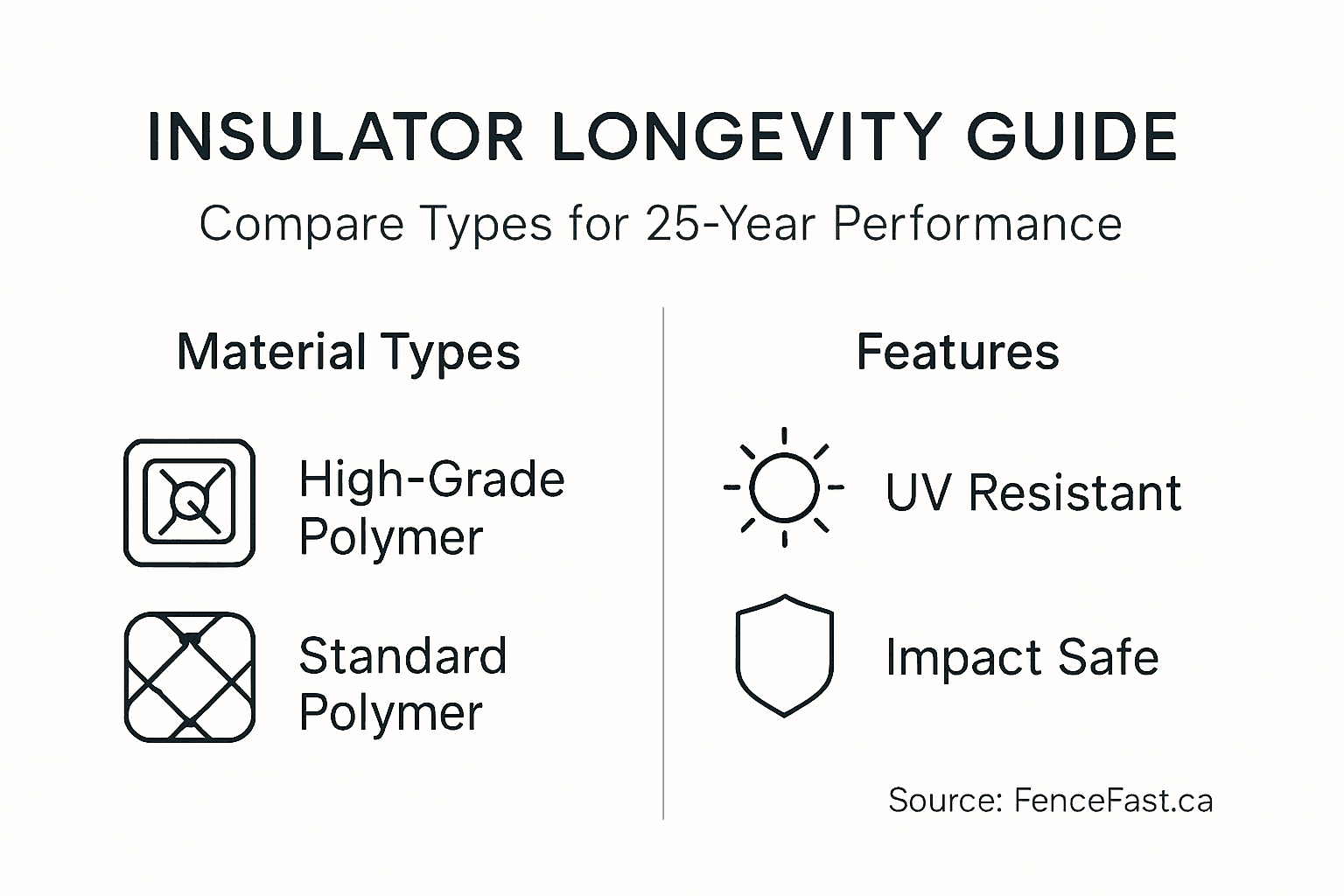 INSULATOR LONGEVITY GUIDE

Compare Types for 25-Year Performance

Material Types

High-Grade Polymer

Standard Polymer

Features

UV Resistant

Impact Safe

Source: FenceFast.ca